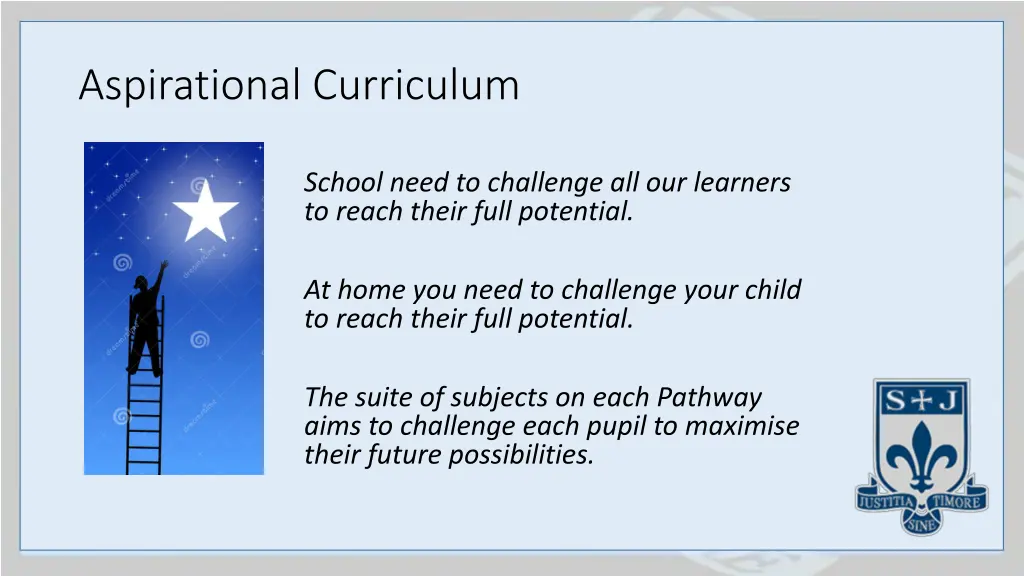 Aspirational Curriculum

School need to challenge all our learners to reach their full potential.

At home you need to challenge your child to reach their full potential.

The suite of subjects on each Pathway aims to challenge each pupil to maximise their future possibilities.

S+J

JUSTITIA SINE TIMORE